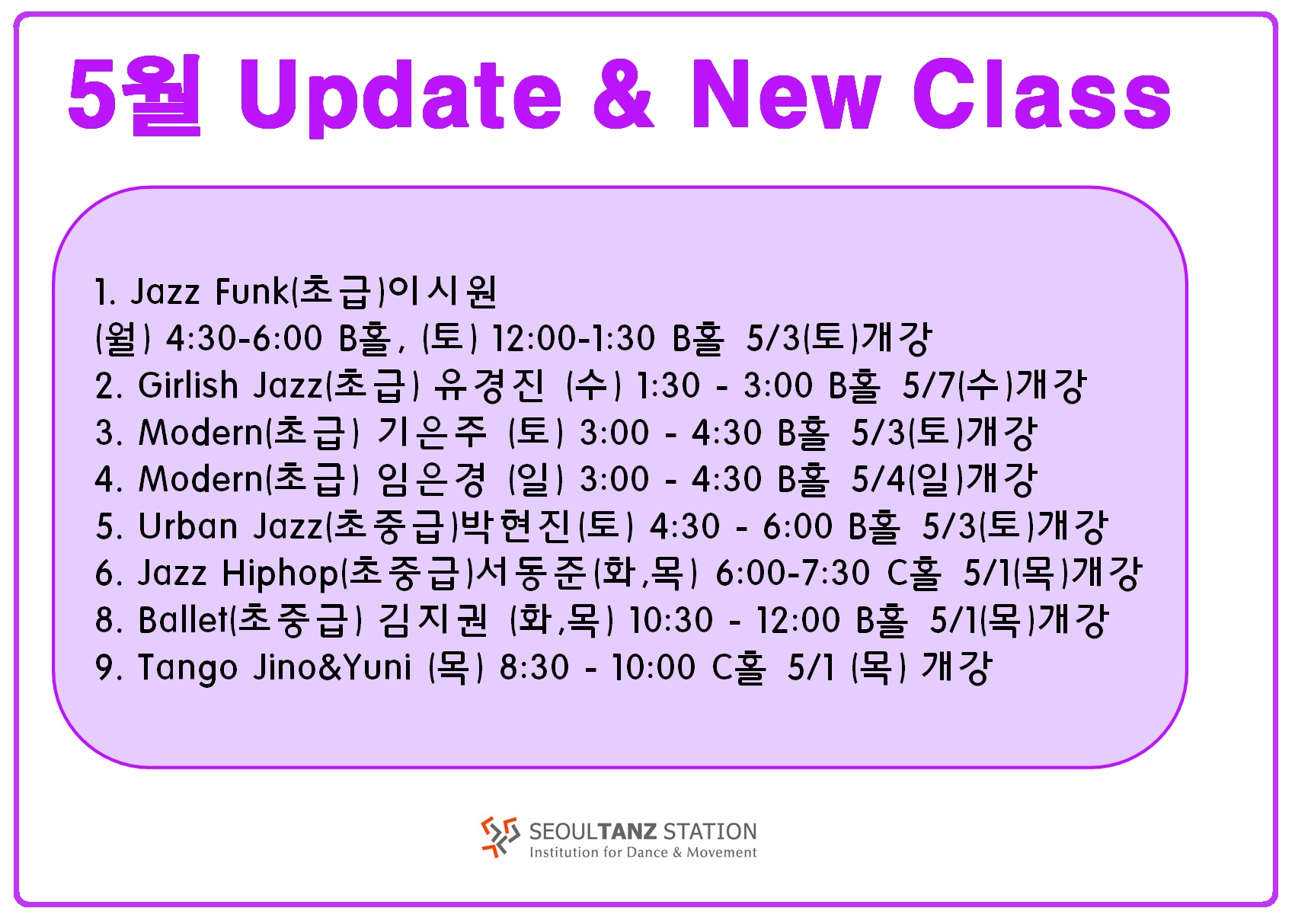 5월 Update & New Class

1. Jazz Funk(초급)이시원
(월) 4:30-6:00 B홀, (토) 12:00-1:30 B홀 5/3(토)개강
2. Girlish Jazz(초급) 유경진 (수) 1:30 - 3:00 B홀 5/7(수)개강
3. Modern(초급) 기은주 (토) 3:00 - 4:30 B홀 5/3(토)개강
4. Modern(초급) 임은경 (일) 3:00 - 4:30 B홀 5/4(일)개강
5. Urban Jazz(초중급)박현진(토) 4:30 - 6:00 B홀 5/3(토)개강
6. Jazz Hiphop(초중급)서동준(화,목) 6:00-7:30 C홀 5/1(목)개강
8. Ballet(초중급) 김지권 (화,목) 10:30 - 12:00 B홀 5/1(목)개강
9. Tango Jino&Yuni (목) 8:30 - 10:00 C홀 5/1 (목) 개강

SEOULTANZ STATION
Institution for Dance & Movement